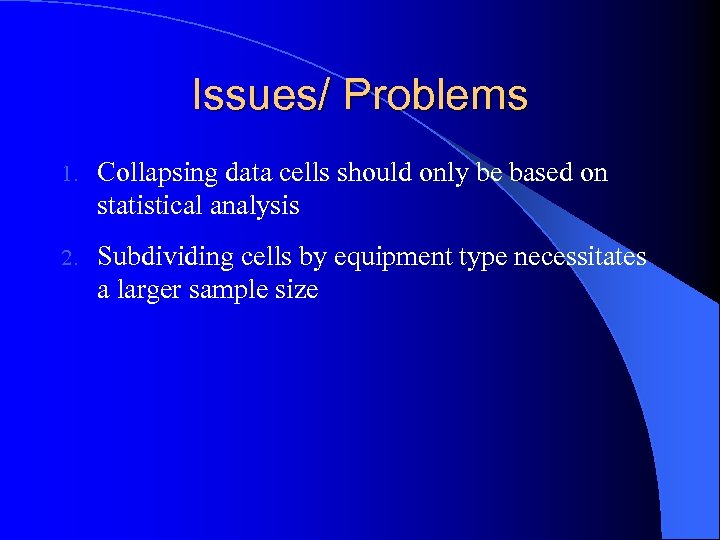 Issues/ Problems

1. Collapsing data cells should only be based on statistical analysis

2. Subdividing cells by equipment type necessitates a larger sample size